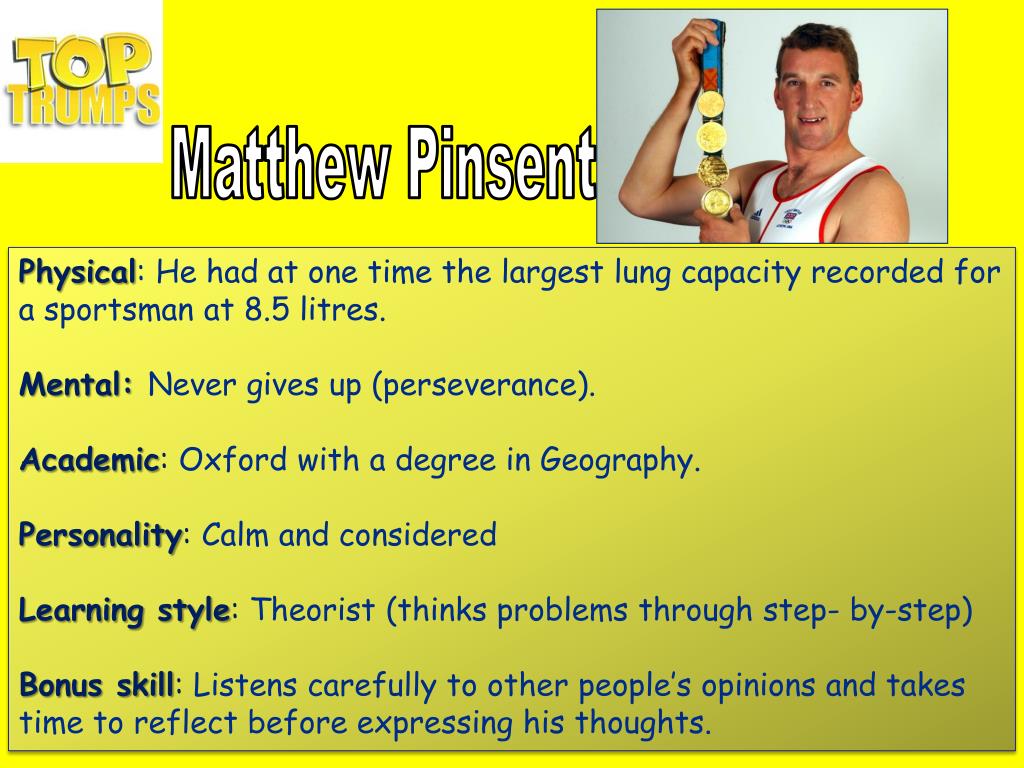 TOP TRUMPS

Matthew Pinsent

Physical: He had at one time the largest lung capacity recorded for a sportsman at 8.5 litres.

Mental: Never gives up (perseverance).

Academic: Oxford with a degree in Geography.

Personality: Calm and considered

Learning style: Theorist (thinks problems through step- by-step)

Bonus skill: Listens carefully to other people's opinions and takes time to reflect before expressing his thoughts.